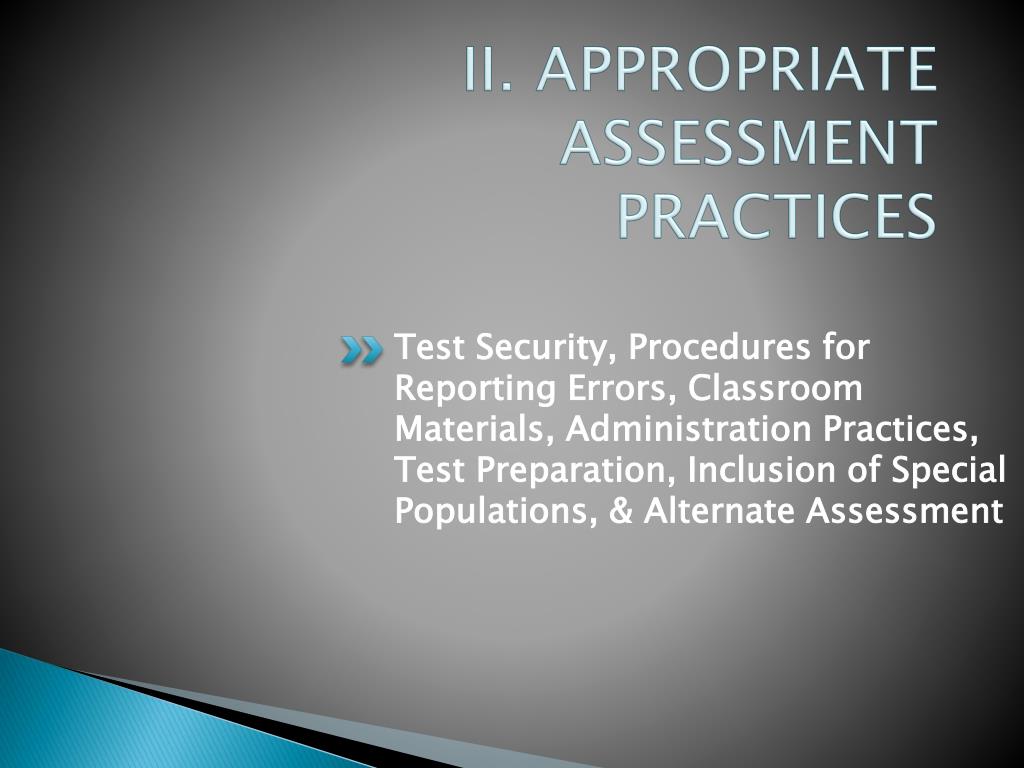 II. APPROPRIATE ASSESSMENT PRACTICES

Test Security, Procedures for Reporting Errors, Classroom Materials, Administration Practices, Test Preparation, Inclusion of Special Populations, & Alternate Assessment